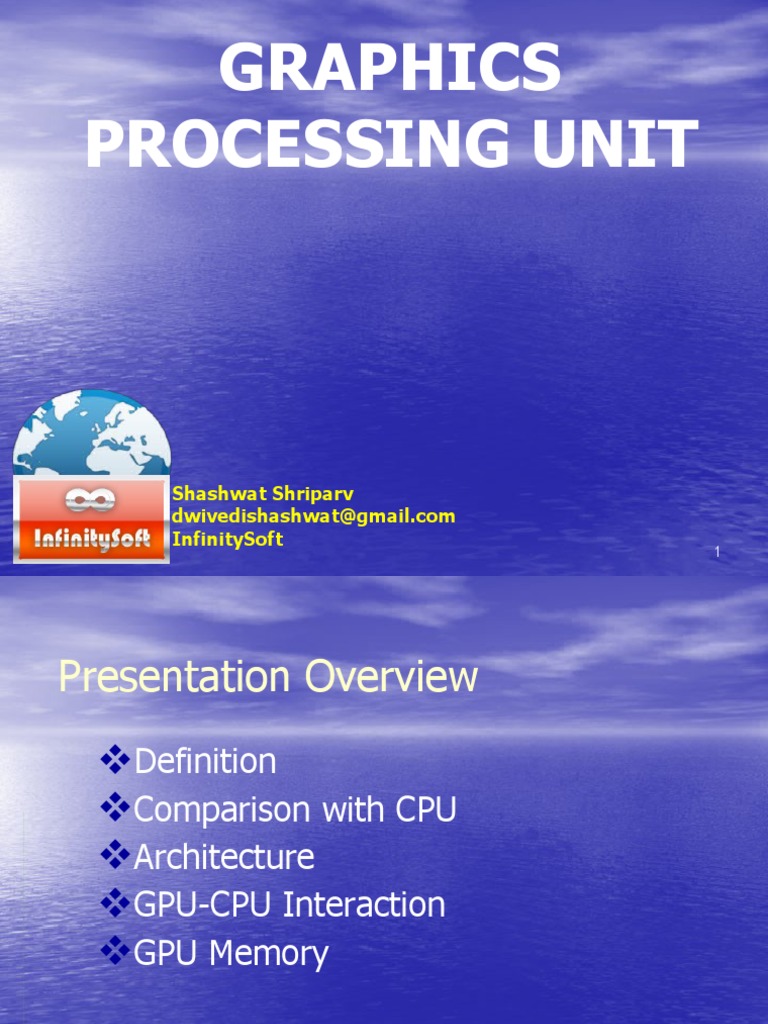 GRAPHICS PROCESSING UNIT

InfinitySoft

Shashwat Shriparv
dwivedishashwat@gmail.com
InfinitySoft

1

Presentation Overview

❖Definition
❖Comparison with CPU
❖Architecture
❖GPU-CPU Interaction
❖GPU Memory